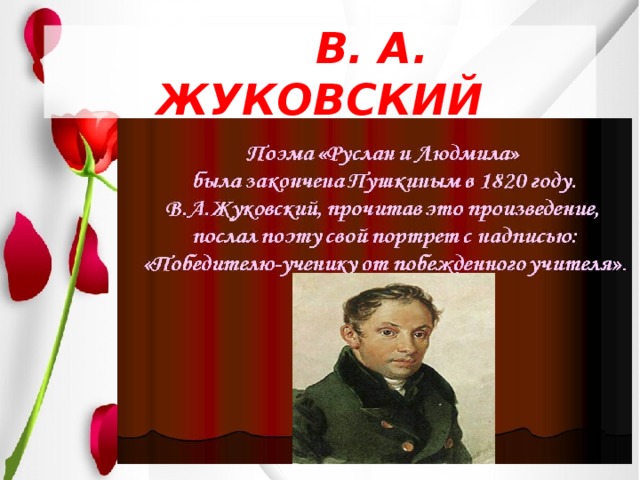 В. А. ЖУКОВСКИЙ

Поэма «Руслан и Людмила» была закончена Пушкиным в 1820 году. В.А.Жуковский, прочитав это произведение, послал поэту свой портрет с надписью: «Победителю-ученику от побежденного учителя».